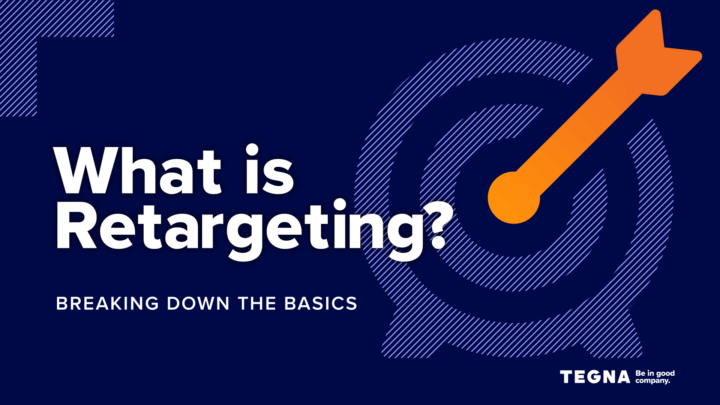 What is Retargeting?

BREAKING DOWN THE BASICS

TEGNA Be in good company.